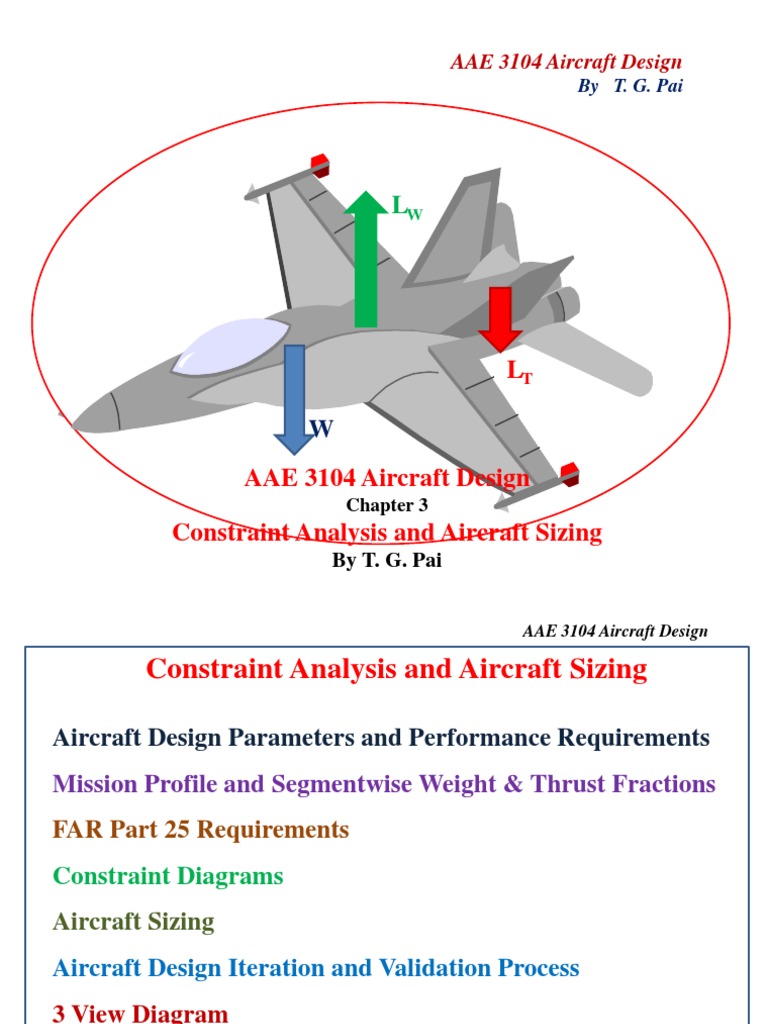 AAE 3104 Aircraft Design
By T. G. Pai

$L_W$

$L_T$

W

AAE 3104 Aircraft Design
Chapter 3
Constraint Analysis and Aircraft Sizing
By T. G. Pai

AAE 3104 Aircraft Design

Constraint Analysis and Aircraft Sizing

Aircraft Design Parameters and Performance Requirements

Mission Profile and Segmentwise Weight & Thrust Fractions

FAR Part 25 Requirements

Constraint Diagrams

Aircraft Sizing

Aircraft Design Iteration and Validation Process

3 View Diagram